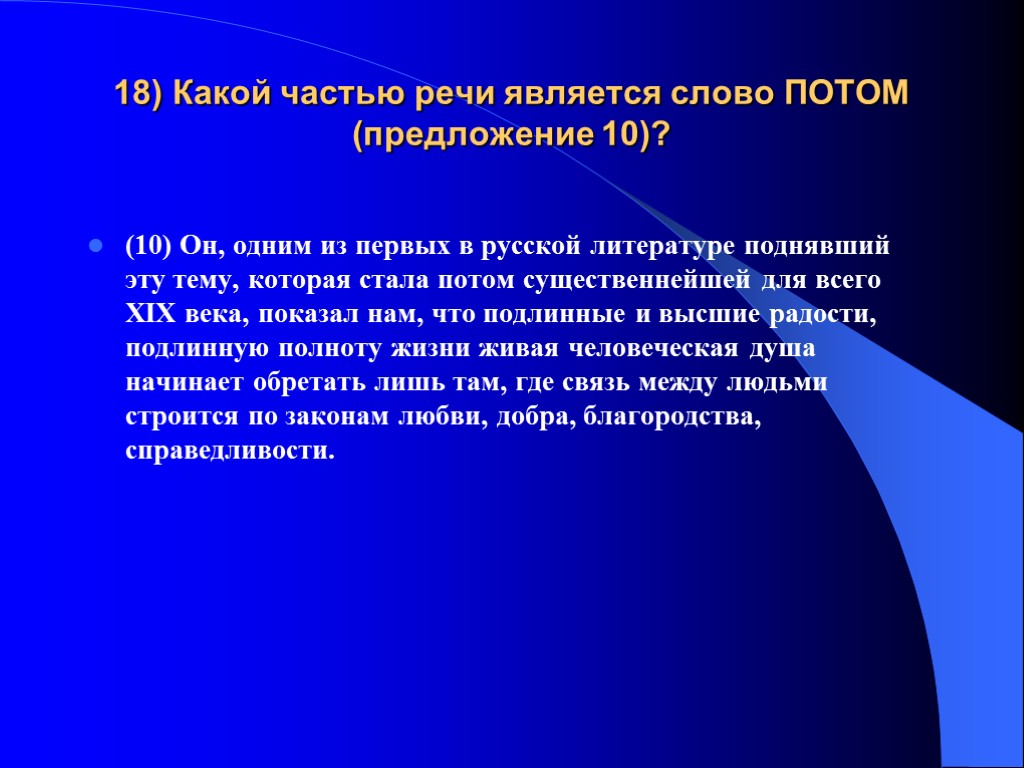 18) Какой частью речи является слово ПОТОМ (предложение 10)?

(10) Он, одним из первых в русской литературе поднявший эту тему, которая стала потом существеннейшей для всего XIX века, показал нам, что подлинные и высшие радости, подлинную полноту жизни живая человеческая душа начинает обретать лишь там, где связь между людьми строится по законам любви, добра, благородства, справедливости.